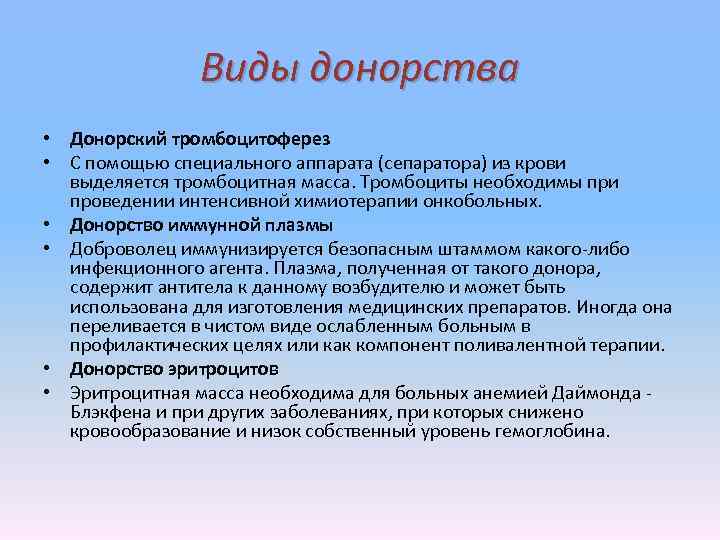 Виды донорства

• Донорский тромбоцитоферез
• С помощью специального аппарата (сепаратора) из крови выделяется тромбоцитная масса. Тромбоциты необходимы при проведении интенсивной химиотерапии онкобольных.
• Донорство иммунной плазмы
• Доброволец иммунизируется безопасным штаммом какого-либо инфекционного агента. Плазма, полученная от такого донора, содержит антитела к данному возбудителю и может быть использована для изготовления медицинских препаратов. Иногда она переливается в чистом виде ослабленным больным в профилактических целях или как компонент поливалентной терапии.
• Донорство эритроцитов
• Эритроцитная масса необходима для больных анемией Даймонда - Блэкфена и при других заболеваниях, при которых снижено кровообразование и низок собственный уровень гемоглобина.